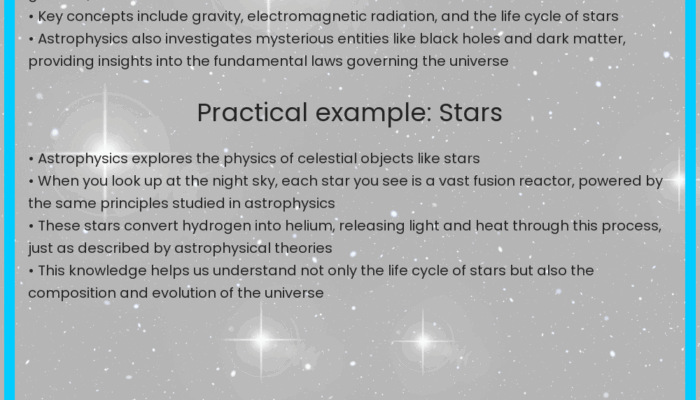 • Key concepts include gravity, electromagnetic radiation, and the life cycle of stars
• Astrophysics also investigates mysterious entities like black holes and dark matter, providing insights into the fundamental laws governing the universe

Practical example: Stars

• Astrophysics explores the physics of celestial objects like stars
• When you look up at the night sky, each star you see is a vast fusion reactor, powered by the same principles studied in astrophysics
• These stars convert hydrogen into helium, releasing light and heat through this process, just as described by astrophysical theories
• This knowledge helps us understand not only the life cycle of stars but also the composition and evolution of the universe